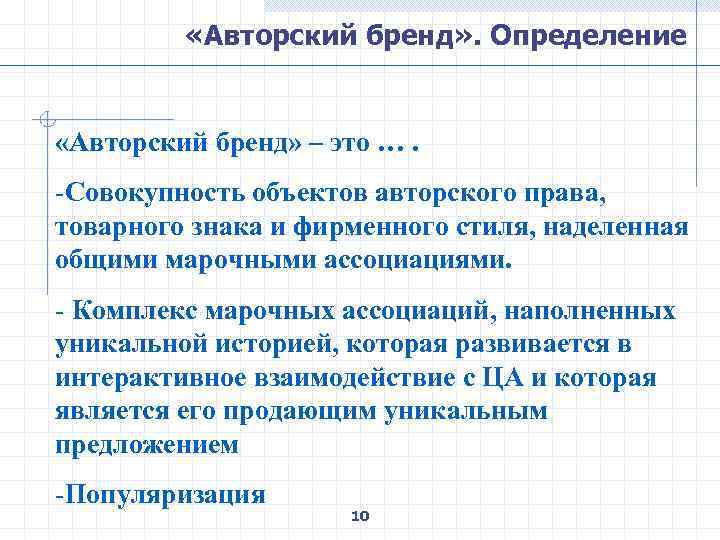 «Авторский бренд». Определение

«Авторский бренд» – это … .

-Совокупность объектов авторского права, товарного знака и фирменного стиля, наделенная общими марочными ассоциациями.

- Комплекс марочных ассоциаций, наполненных уникальной историей, которая развивается в интерактивное взаимодействие с ЦА и которая является его продающим уникальным предложением

-Популяризация

10